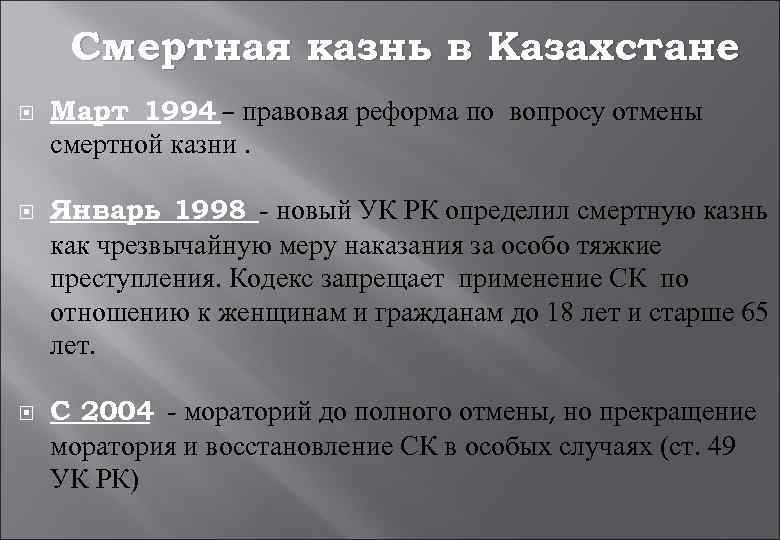 Смертная казнь в Казахстане

Март 1994 – правовая реформа по вопросу отмены смертной казни .

Январь 1998 - новый УК РК определил смертную казнь как чрезвычайную меру наказания за особо тяжкие преступления. Кодекс запрещает применение СК по отношению к женщинам и гражданам до 18 лет и старше 65 лет.

С 2004 - мораторий до полного отмены, но прекращение моратория и восстановление СК в особых случаях (ст. 49 УК РК)